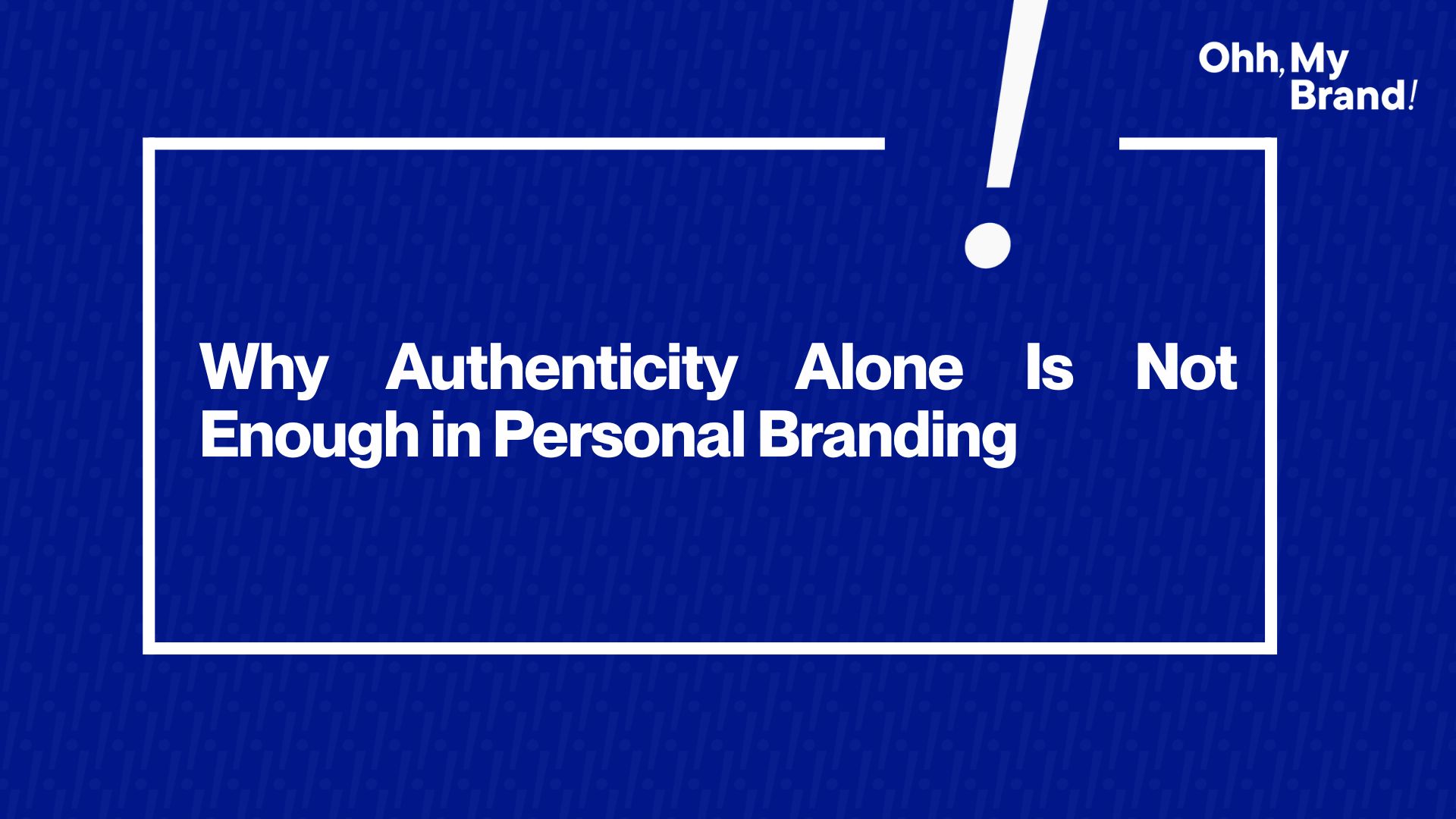 Ohh, My Brand!

Why Authenticity Alone Is Not Enough in Personal Branding